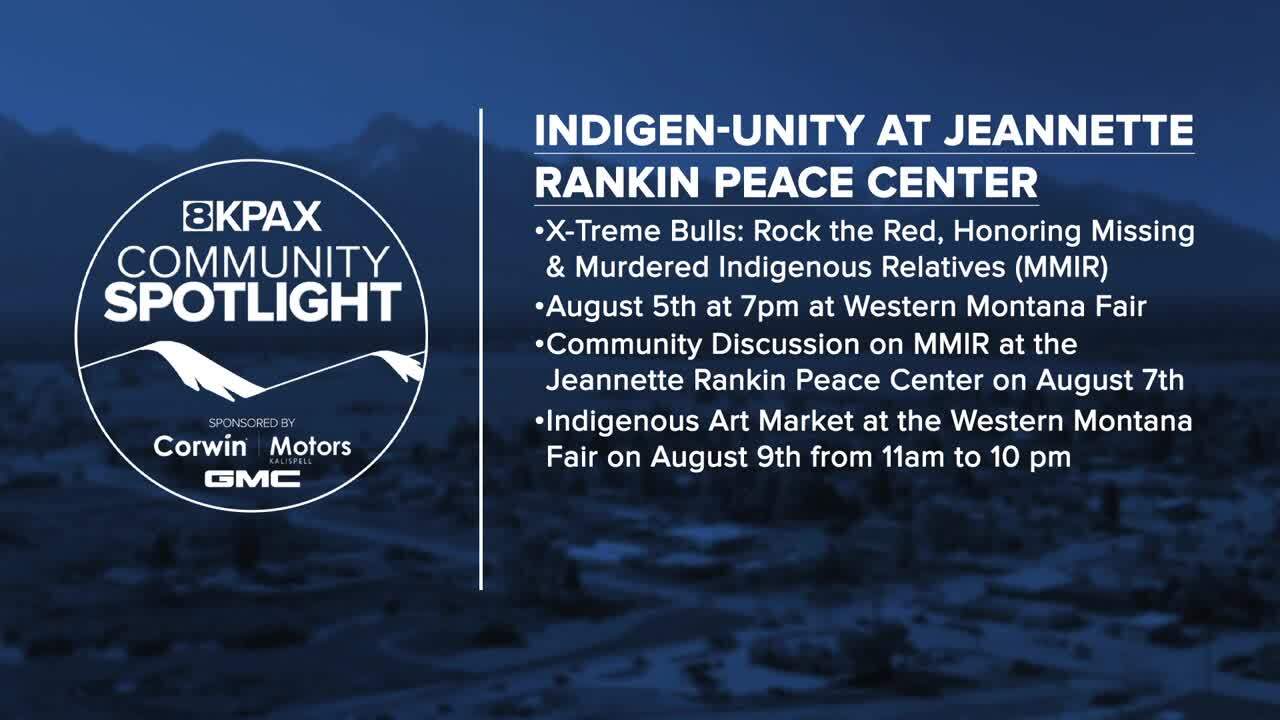 8KPAX
COMMUNITY
SPOTLIGHT
SPONSORED BY
Corwin Motors
KALISPELL
GMC

INDIGEN-UNITY AT JEANNETTE RANKIN PEACE CENTER

•X-Treme Bulls: Rock the Red, Honoring Missing & Murdered Indigenous Relatives (MMIR)

•August 5th at 7pm at Western Montana Fair

•Community Discussion on MMIR at the Jeannette Rankin Peace Center on August 7th

•Indigenous Art Market at the Western Montana Fair on August 9th from 11am to 10 pm